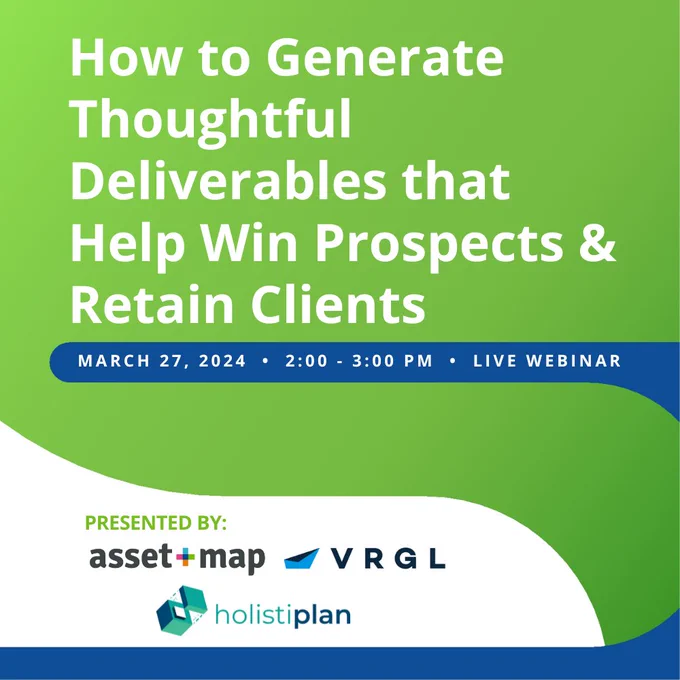 How to Generate Thoughtful Deliverables that Help Win Prospects & Retain Clients

MARCH 27, 2024 • 2:00 - 3:00 PM • LIVE WEBINAR

PRESENTED BY:

asset+map VRGL

holistiplan